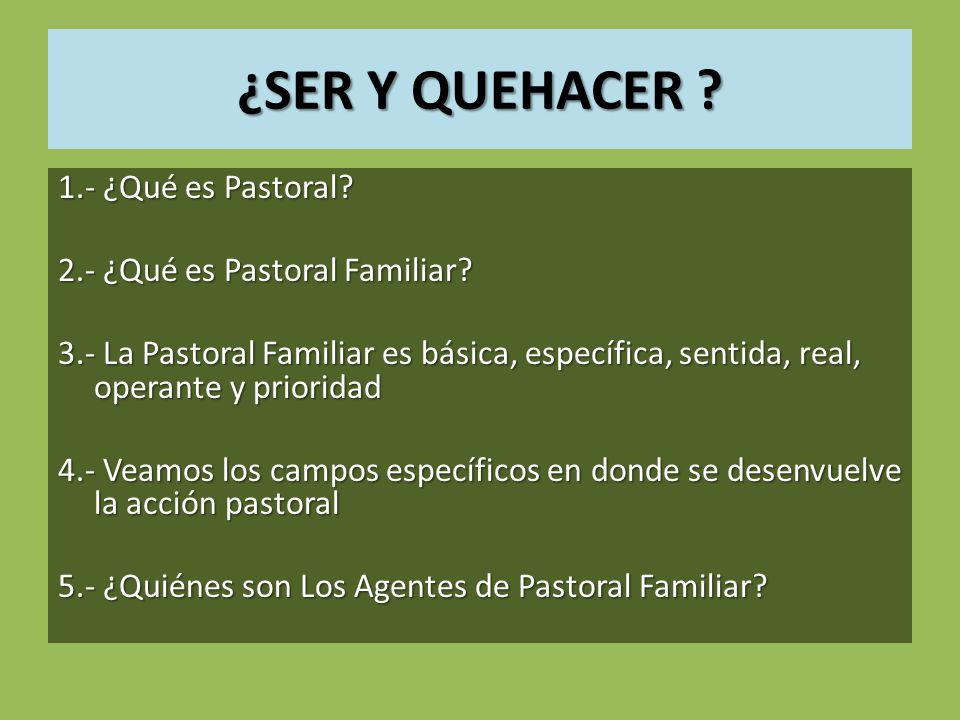 ¿SER Y QUEHACER ?

1.- ¿Qué es Pastoral?

2.- ¿Qué es Pastoral Familiar?

3.- La Pastoral Familiar es básica, específica, sentida, real, operante y prioridad

4.- Veamos los campos específicos en donde se desenvuelve la acción pastoral

5.- ¿Quiénes son Los Agentes de Pastoral Familiar?